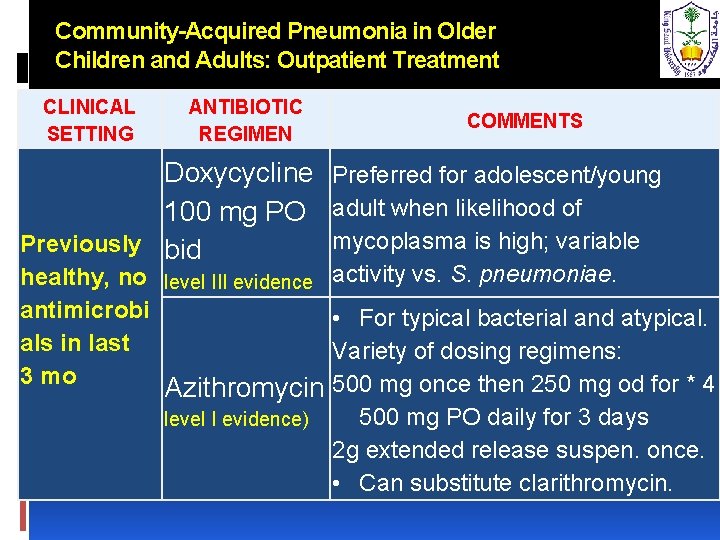 Community-Acquired Pneumonia in Older Children and Adults: Outpatient Treatment

| CLINICAL SETTING | ANTIBIOTIC REGIMEN | COMMENTS |
|---|---|---|
| Previously healthy, no antimicrobials in last 3 mo | Doxycycline 100 mg PO bid level III evidence | Preferred for adolescent/young adult when likelihood of mycoplasma is high; variable activity vs. S. pneumoniae. |
| | Azithromycin level I evidence) | • For typical bacterial and atypical. Variety of dosing regimens: 500 mg once then 250 mg od for * 4 500 mg PO daily for 3 days 2g extended release suspen. once. • Can substitute clarithromycin. |